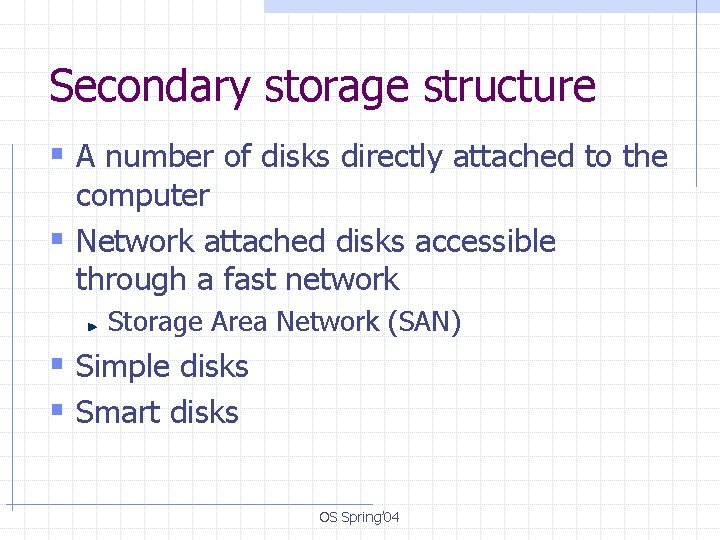 Secondary storage structure

A number of disks directly attached to the computer

Network attached disks accessible through a fast network

Storage Area Network (SAN)

Simple disks

Smart disks

OS Spring'04